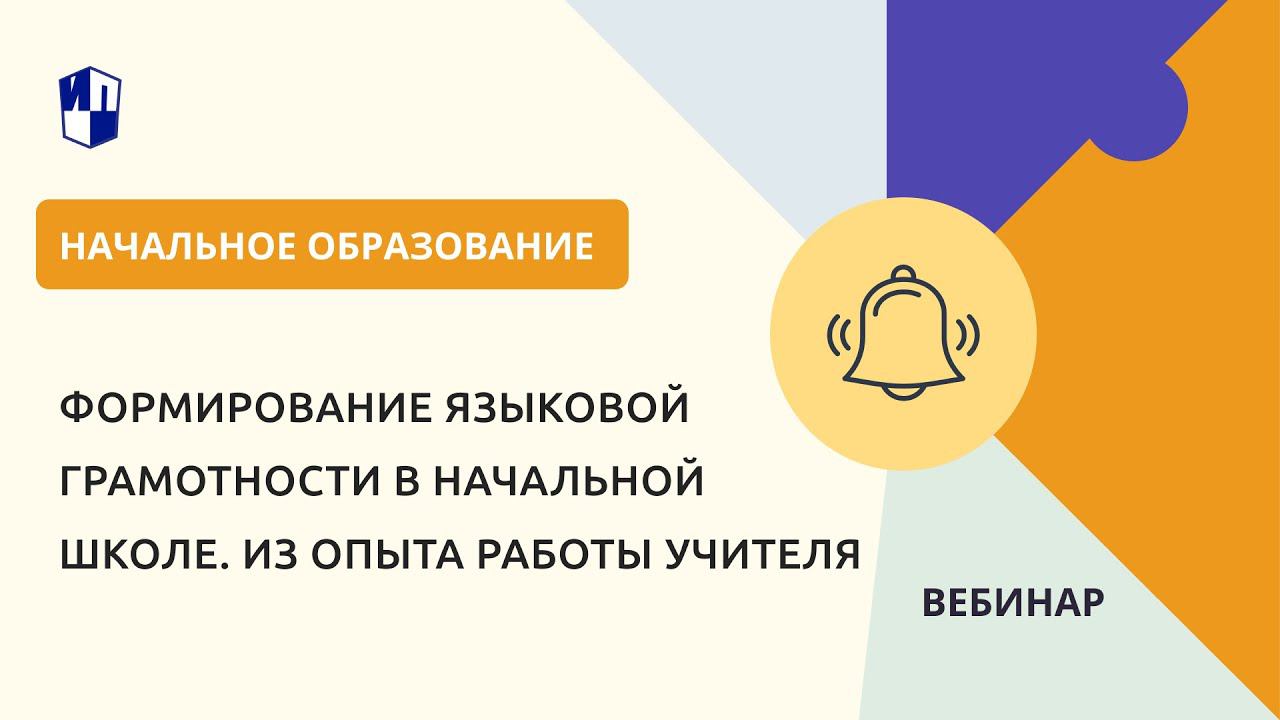 ИП

НАЧАЛЬНОЕ ОБРАЗОВАНИЕ

ФОРМИРОВАНИЕ ЯЗЫКОВОЙ ГРАМОТНОСТИ В НАЧАЛЬНОЙ ШКОЛЕ. ИЗ ОПЫТА РАБОТЫ УЧИТЕЛЯ

ВЕБИНАР